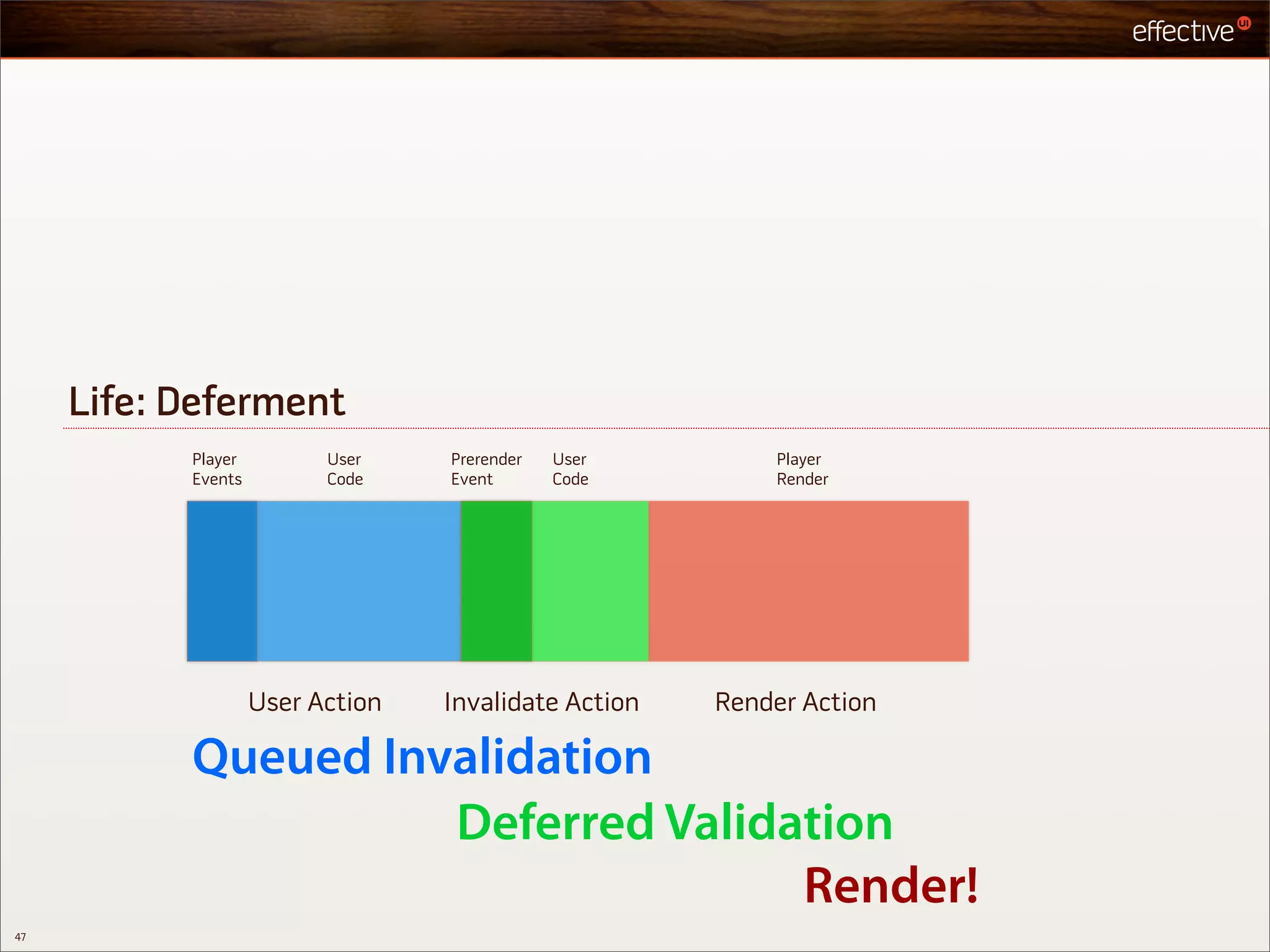 effective UI

Life: Deferment

Player Events

User Code

Prerender Event

User Code

Player Render

User Action

Invalidate Action

Render Action

Queued Invalidation

Deferred Validation

Render!

47